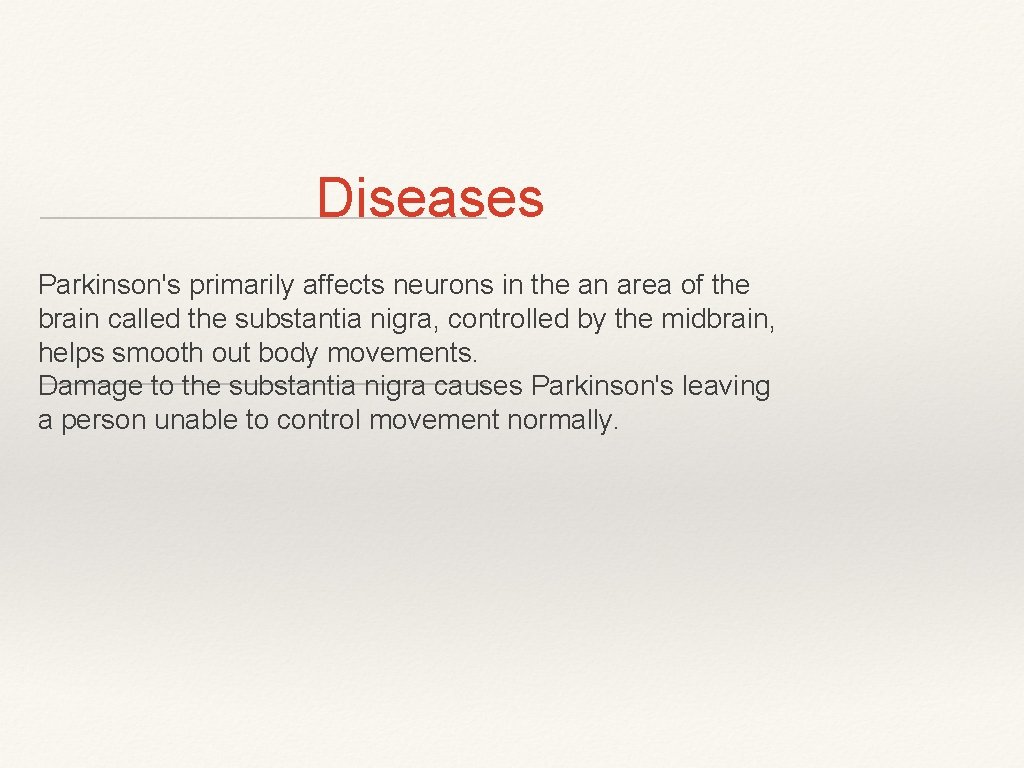 Diseases

Parkinson's primarily affects neurons in the an area of the brain called the substantia nigra, controlled by the midbrain, helps smooth out body movements.
Damage to the substantia nigra causes Parkinson's leaving a person unable to control movement normally.